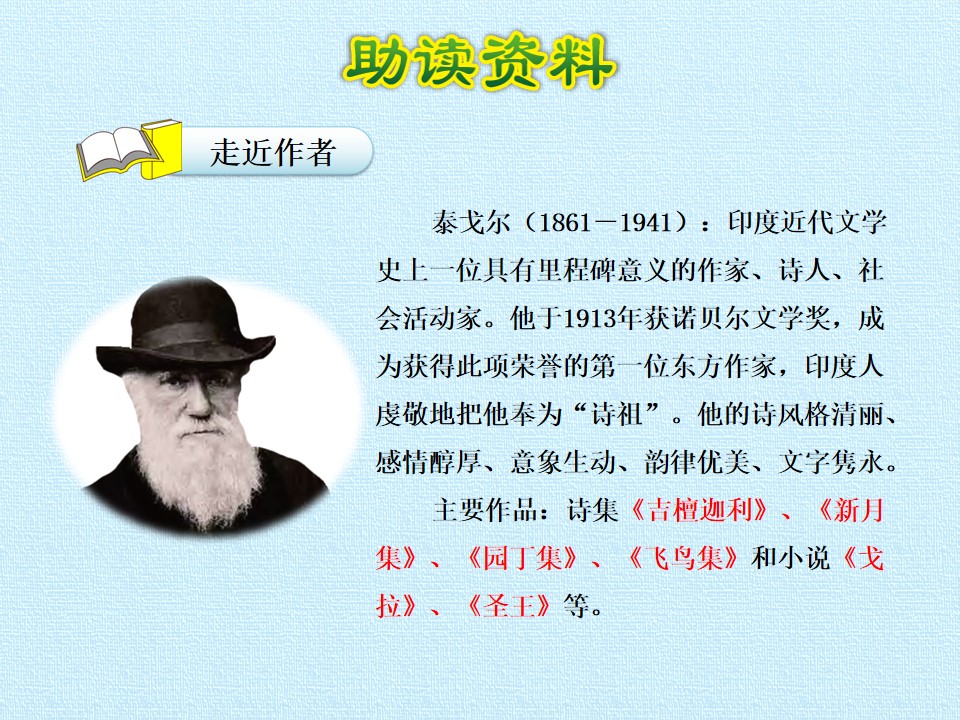 助读资料

走近作者

泰戈尔（1861－1941）：印度近代文学史上一位具有里程碑意义的作家、诗人、社会活动家。他于1913年获诺贝尔文学奖，成为获得此项荣誉的第一位东方作家，印度人虔敬地把他奉为“诗祖”。他的诗风格清丽、感情醇厚、意象生动、韵律优美、文字隽永。

主要作品：诗集《吉檀迦利》、《新月集》、《园丁集》、《飞鸟集》和小说《戈拉》、《圣王》等。